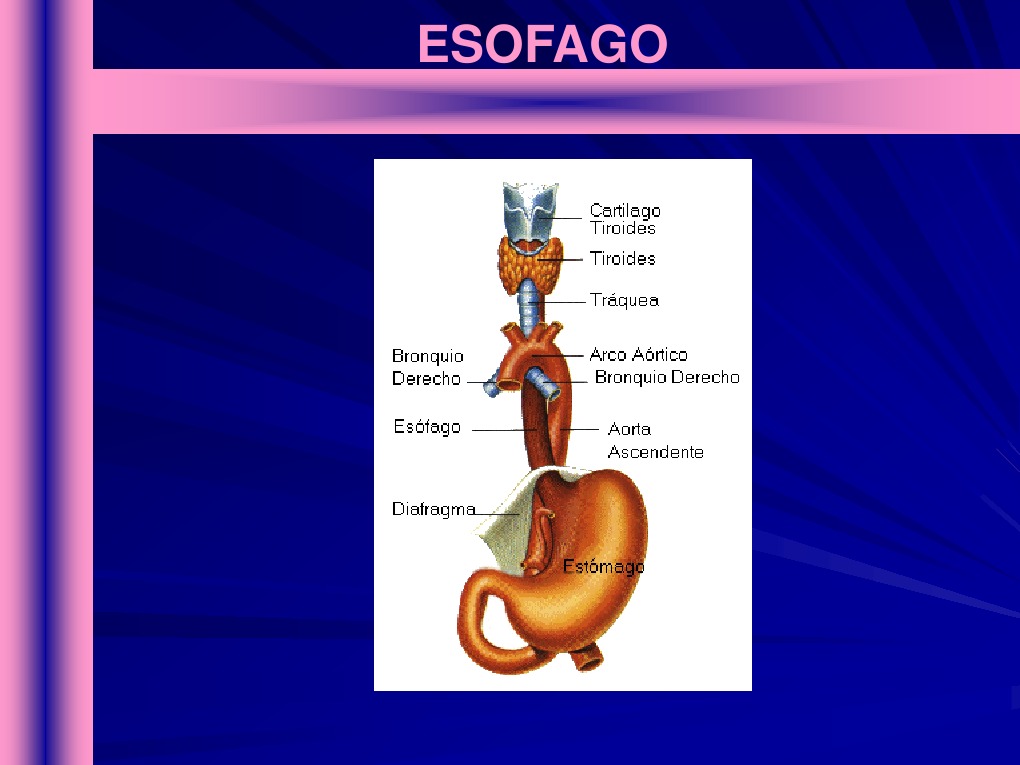 ESOFAGO

Cartilago Tiroides
Tiroides
Tráquea
Bronquio Derecho
Arco Aórtico
Bronquio Derecho
Esófago
Aorta Ascendente
Diafragma
Estómago